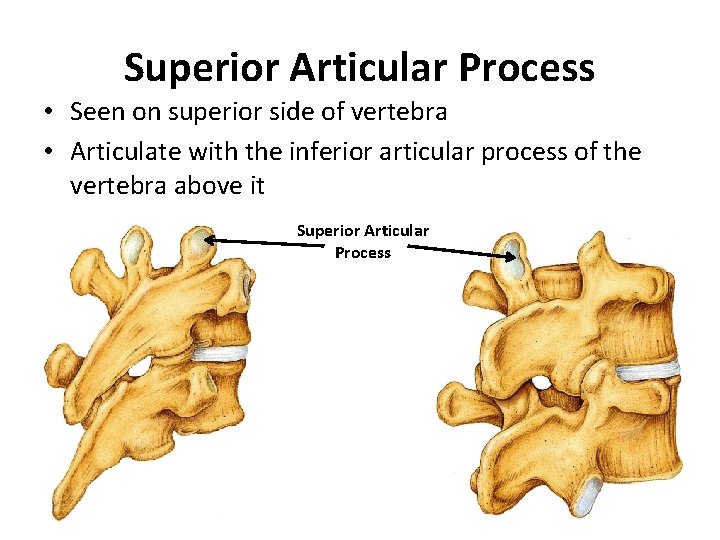 Superior Articular Process

• Seen on superior side of vertebra
• Articulate with the inferior articular process of the vertebra above it

Superior Articular Process